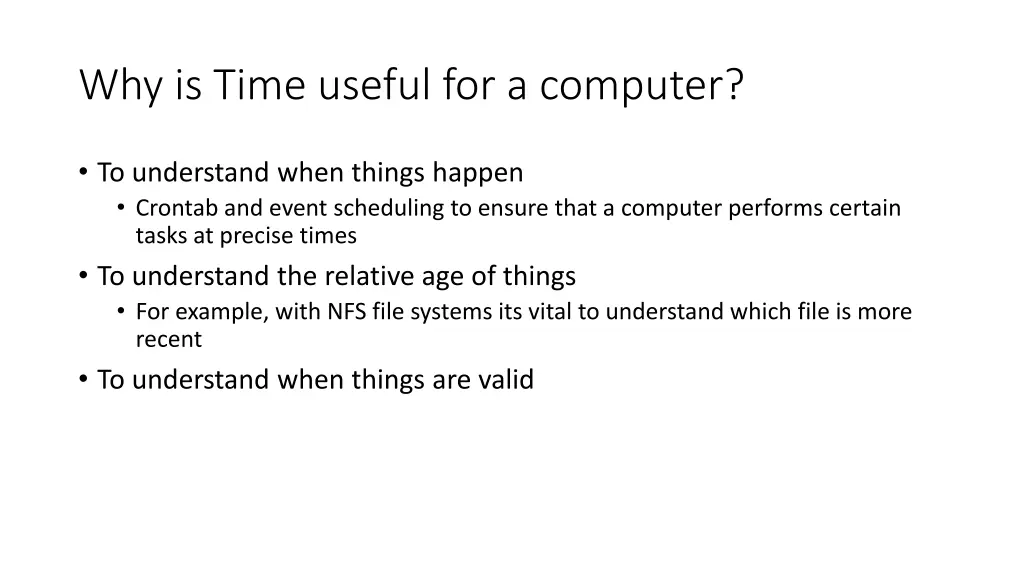 Why is Time useful for a computer?

• To understand when things happen
  • Crontab and event scheduling to ensure that a computer performs certain tasks at precise times
• To understand the relative age of things
  • For example, with NFS file systems its vital to understand which file is more recent
• To understand when things are valid